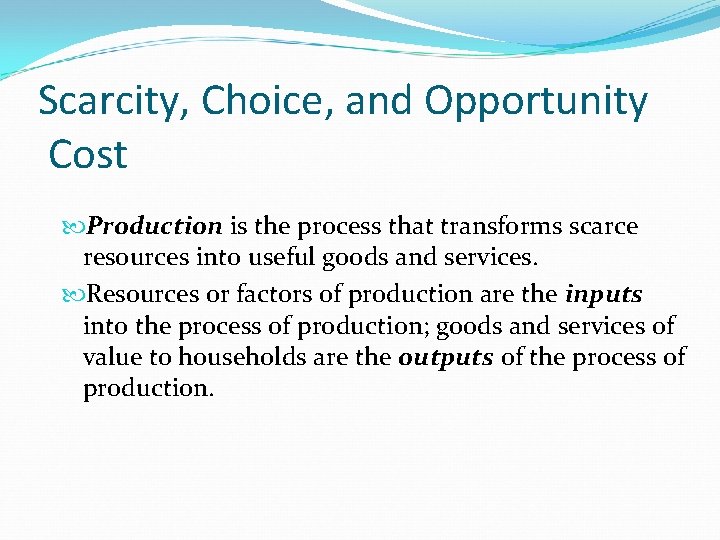 Scarcity, Choice, and Opportunity Cost

Production is the process that transforms scarce resources into useful goods and services.

Resources or factors of production are the inputs into the process of production; goods and services of value to households are the outputs of the process of production.